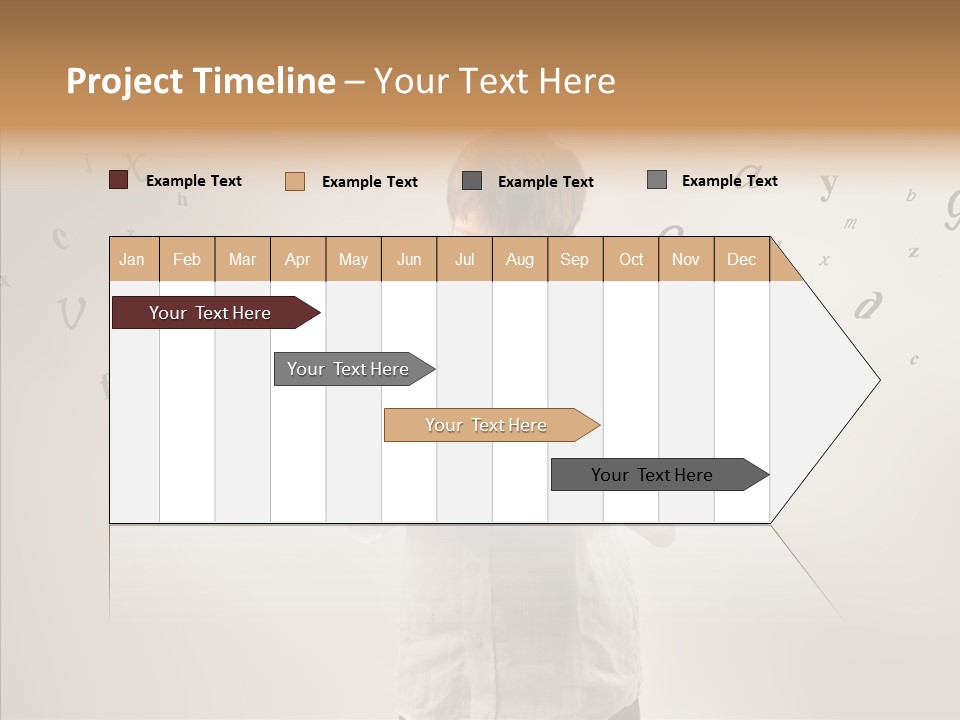 Project Timeline – Your Text Here

Example Text
Example Text
Example Text
Example Text

| Jan | Feb | Mar | Apr | May | Jun | Jul | Aug | Sep | Oct | Nov | Dec |
|---|---|---|---|---|---|---|---|---|---|---|---|

Your Text Here

Your Text Here

Your Text Here

Your Text Here